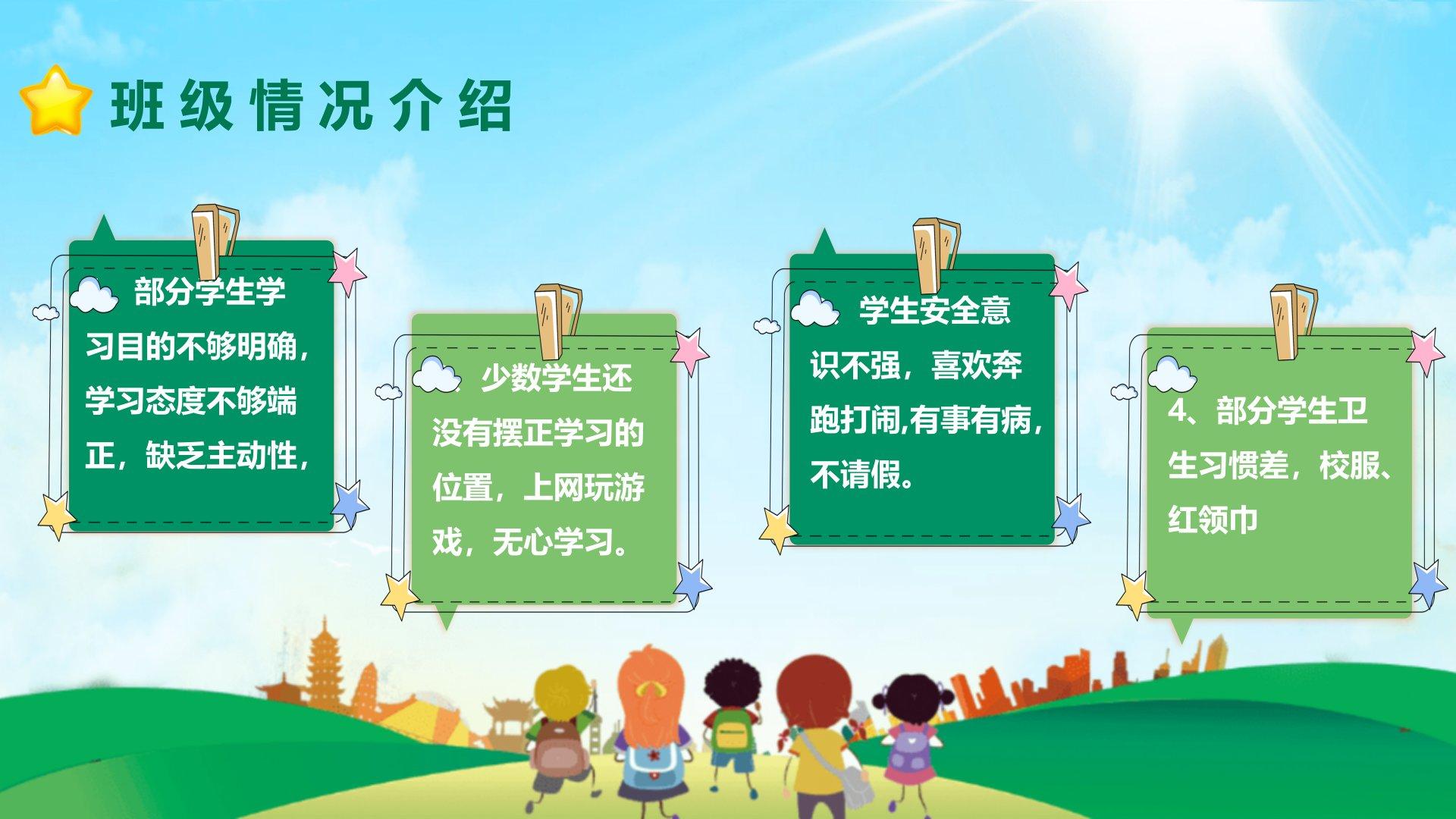 班级情况介绍

部分学生学习目的不够明确，学习态度不够端正，缺乏主动性，

少数学生还没有摆正学习的位置，上网玩游戏，无心学习。

学生安全意识不强，喜欢奔跑打闹,有事有病，不请假。

4、部分学生卫生习惯差，校服、红领巾